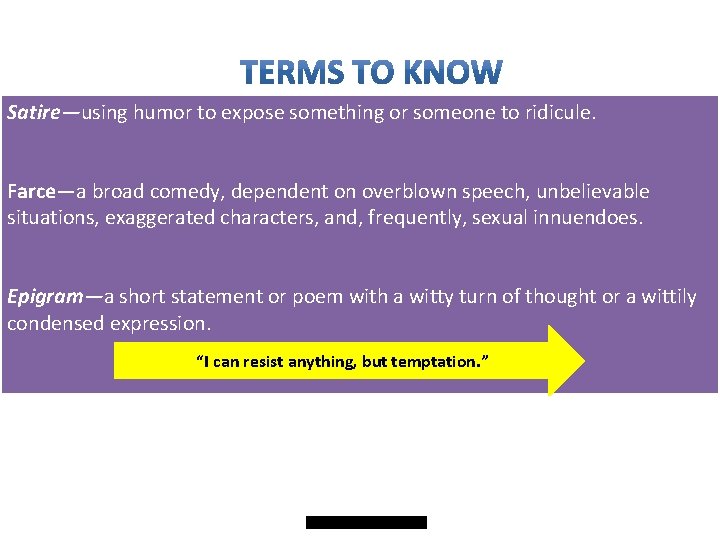 TERMS TO KNOW

Satire—using humor to expose something or someone to ridicule.

Farce—a broad comedy, dependent on overblown speech, unbelievable situations, exaggerated characters, and, frequently, sexual innuendoes.

Epigram—a short statement or poem with a witty turn of thought or a wittily condensed expression.

"I can resist anything, but temptation."